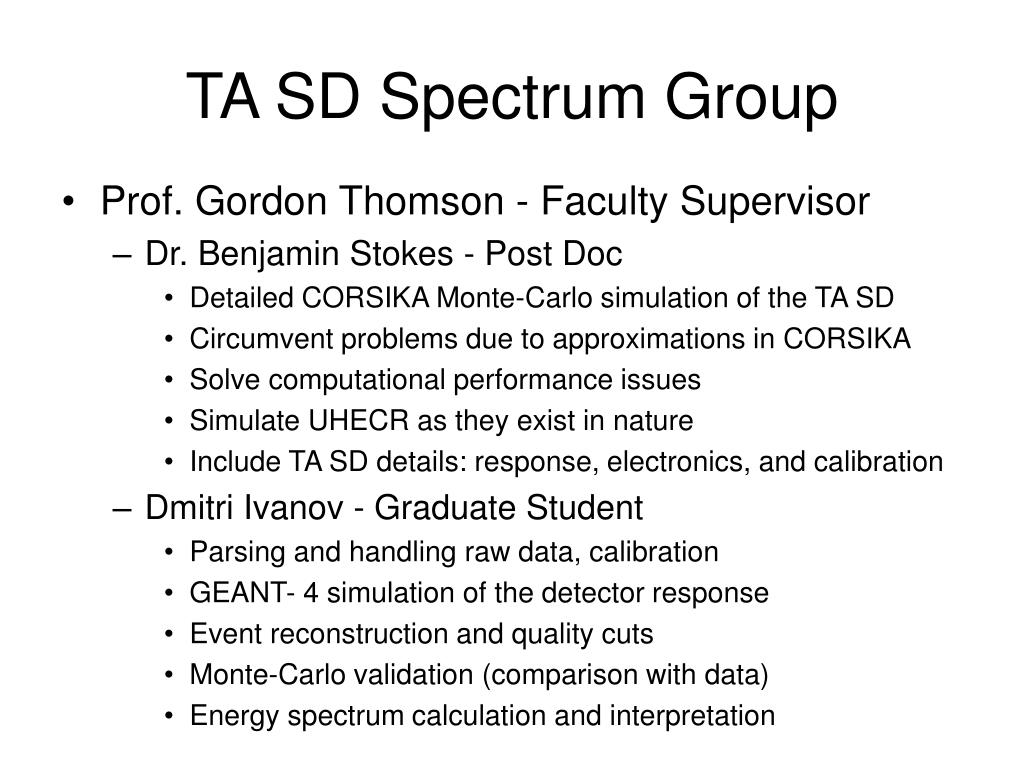 TA SD Spectrum Group

• Prof. Gordon Thomson - Faculty Supervisor
– Dr. Benjamin Stokes - Post Doc
• Detailed CORSIKA Monte-Carlo simulation of the TA SD
• Circumvent problems due to approximations in CORSIKA
• Solve computational performance issues
• Simulate UHECR as they exist in nature
• Include TA SD details: response, electronics, and calibration
– Dmitri Ivanov - Graduate Student
• Parsing and handling raw data, calibration
• GEANT- 4 simulation of the detector response
• Event reconstruction and quality cuts
• Monte-Carlo validation (comparison with data)
• Energy spectrum calculation and interpretation